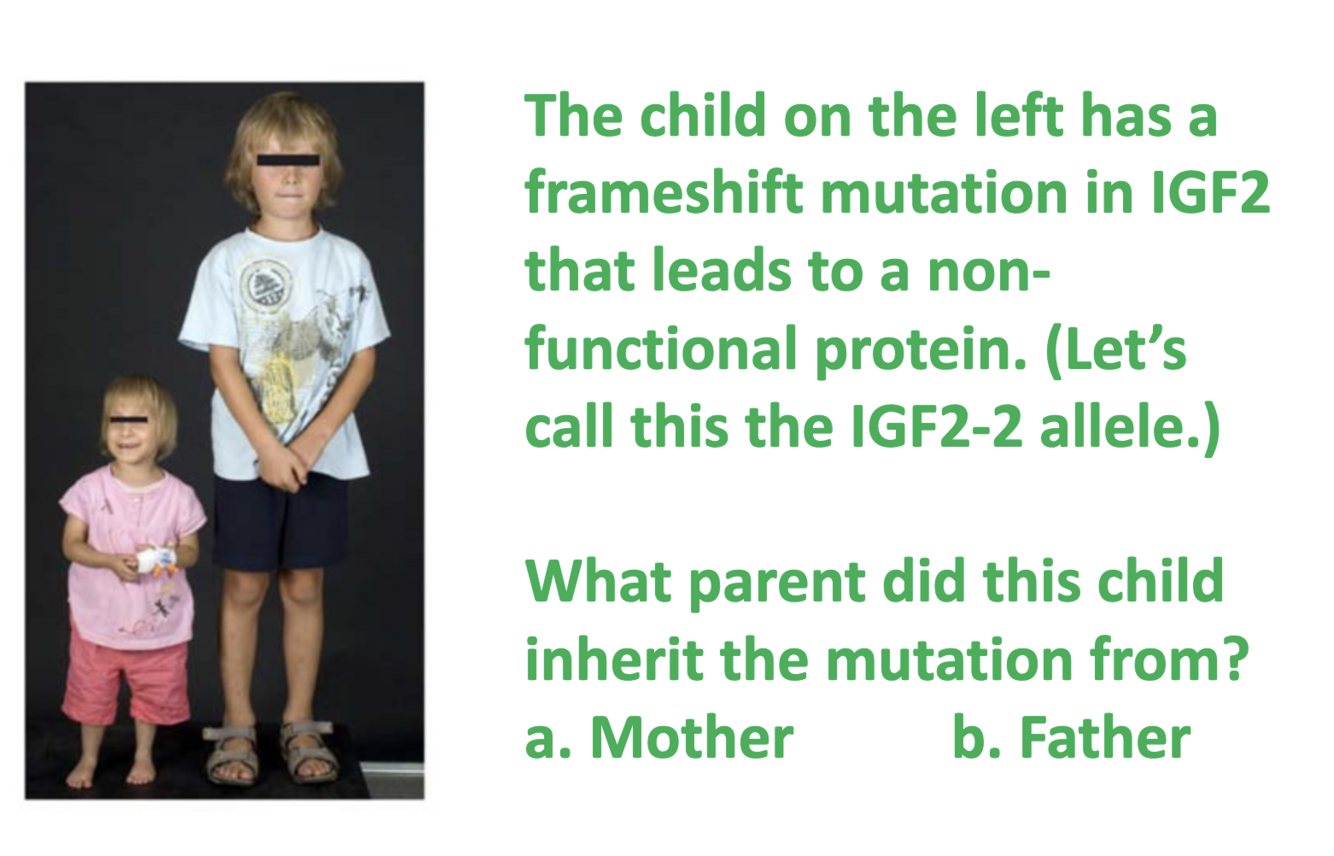 The child on the left has a frameshift mutation in IGF2 that leads to a non-functional protein. (Let's call this the IGF2-2 allele.)

What parent did this child inherit the mutation from?
a. Mother b. Father